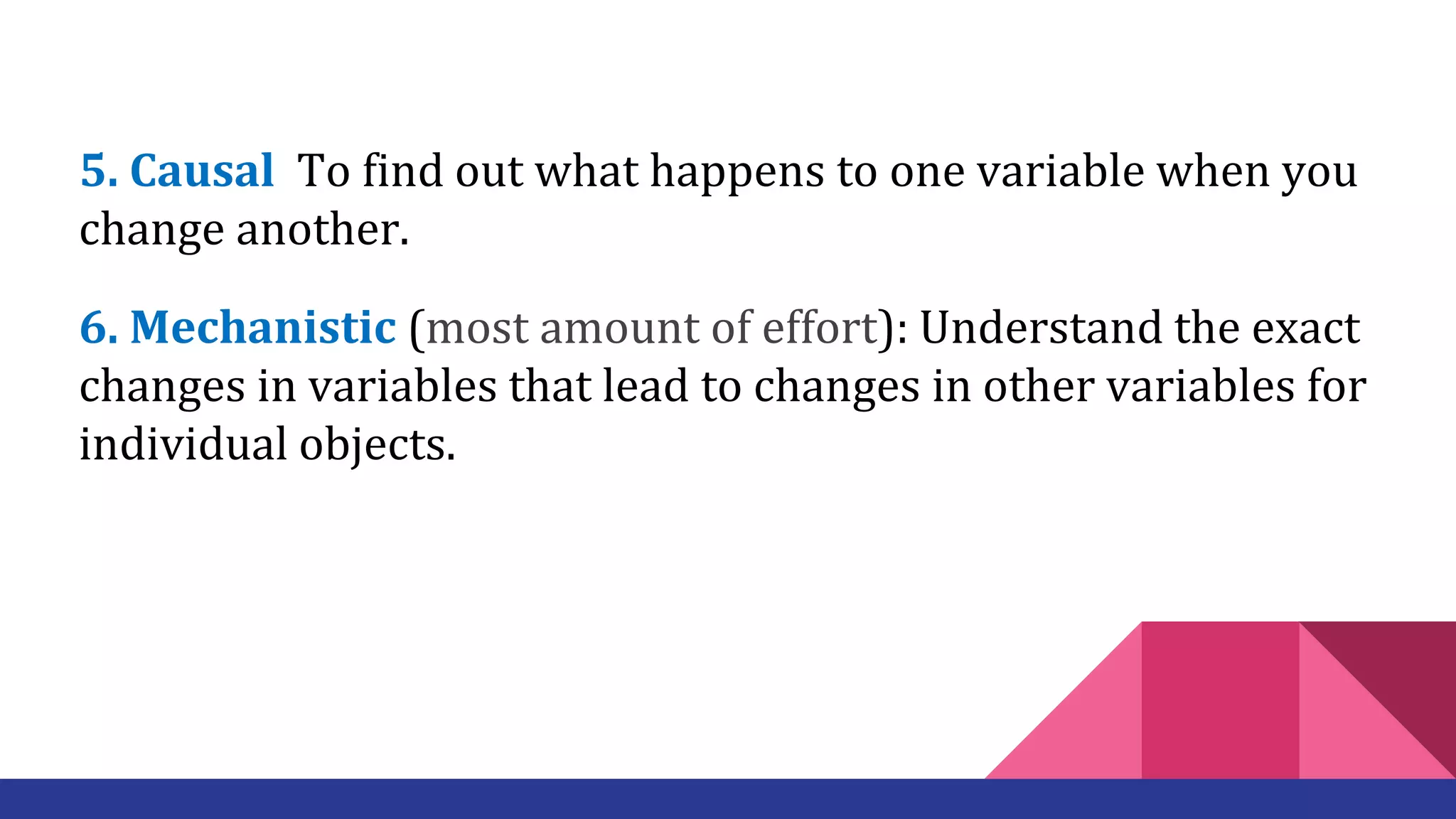 5. Causal  To find out what happens to one variable when you change another.

6. Mechanistic (most amount of effort): Understand the exact changes in variables that lead to changes in other variables for individual objects.